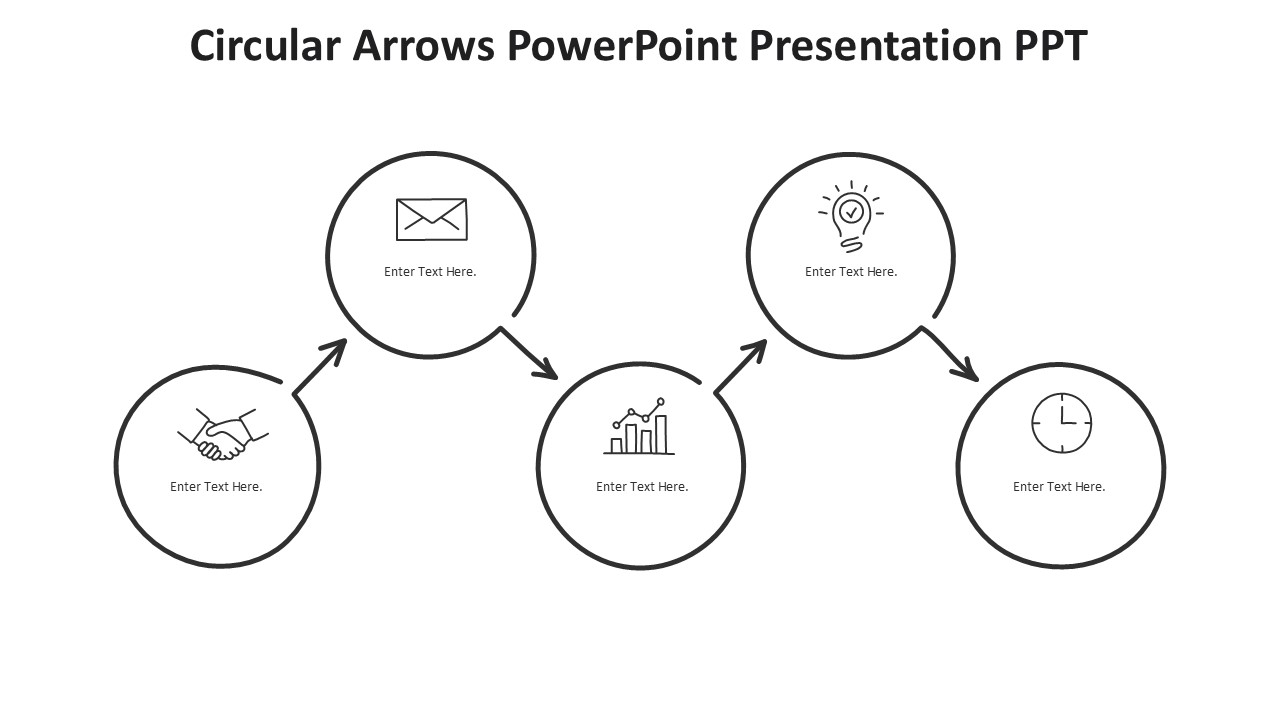 Circular Arrows PowerPoint Presentation PPT

Enter Text Here.

Enter Text Here.

Enter Text Here.

Enter Text Here.

Enter Text Here.